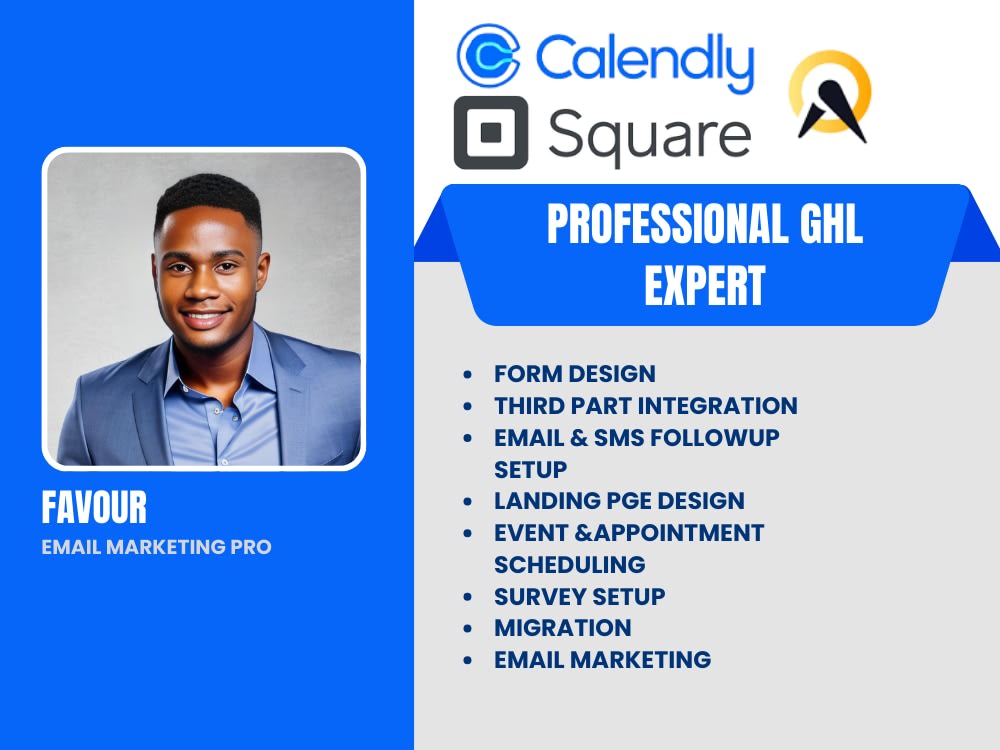 FAVOUR

EMAIL MARKETING PRO

Calendly

Square

PROFESSIONAL GHL EXPERT

- FORM DESIGN
- THIRD PART INTEGRATION
- EMAIL & SMS FOLLOWUP SETUP
- LANDING PGE DESIGN
- EVENT &APPOINTMENT SCHEDULING
- SURVEY SETUP
- MIGRATION
- EMAIL MARKETING